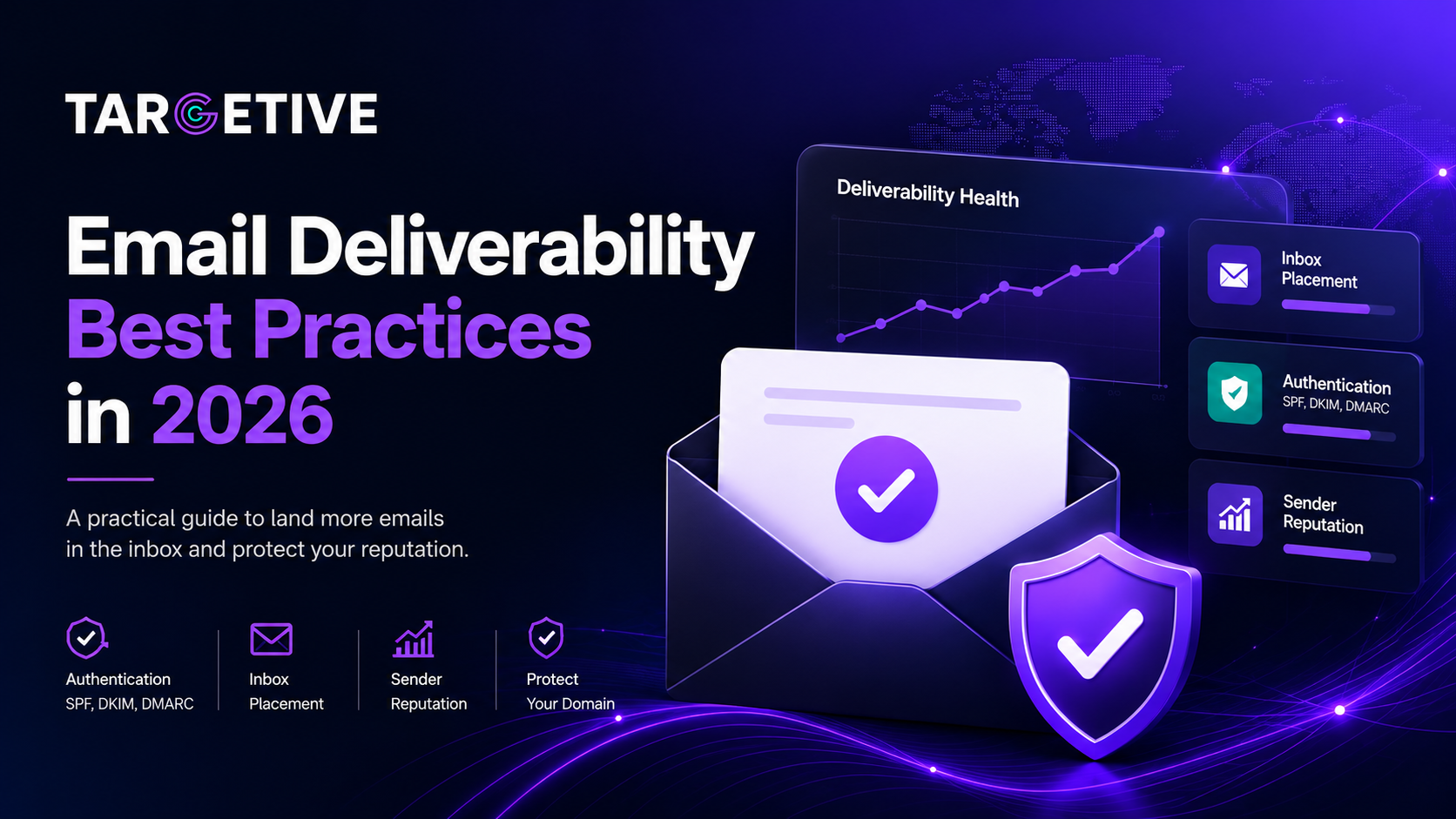 TARGETIVE

Email Deliverability Best Practices in 2026

A practical guide to land more emails in the inbox and protect your reputation.

Authentication
SPF, DKIM, DMARC

Inbox
Placement

Sender
Reputation

Protect
Your Domain

Deliverability Health

Inbox
Placement

Authentication
SPF, DKIM, DMARC

Sender
Reputation